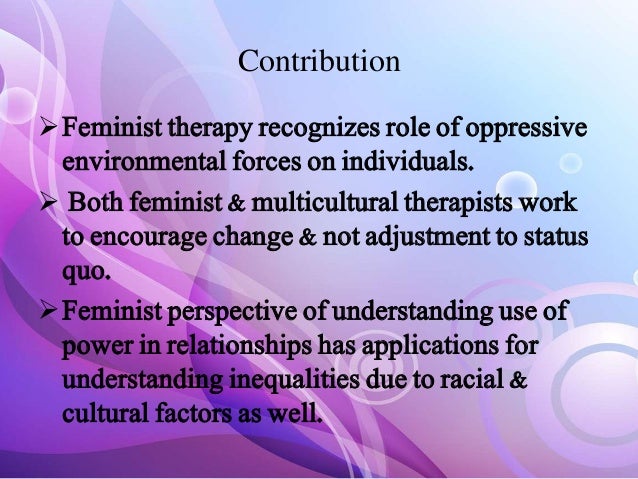 Contribution

➢ Feminist therapy recognizes role of oppressive environmental forces on individuals.

➢ Both feminist & multicultural therapists work to encourage change & not adjustment to status quo.

➢ Feminist perspective of understanding use of power in relationships has applications for understanding inequalities due to racial & cultural factors as well.